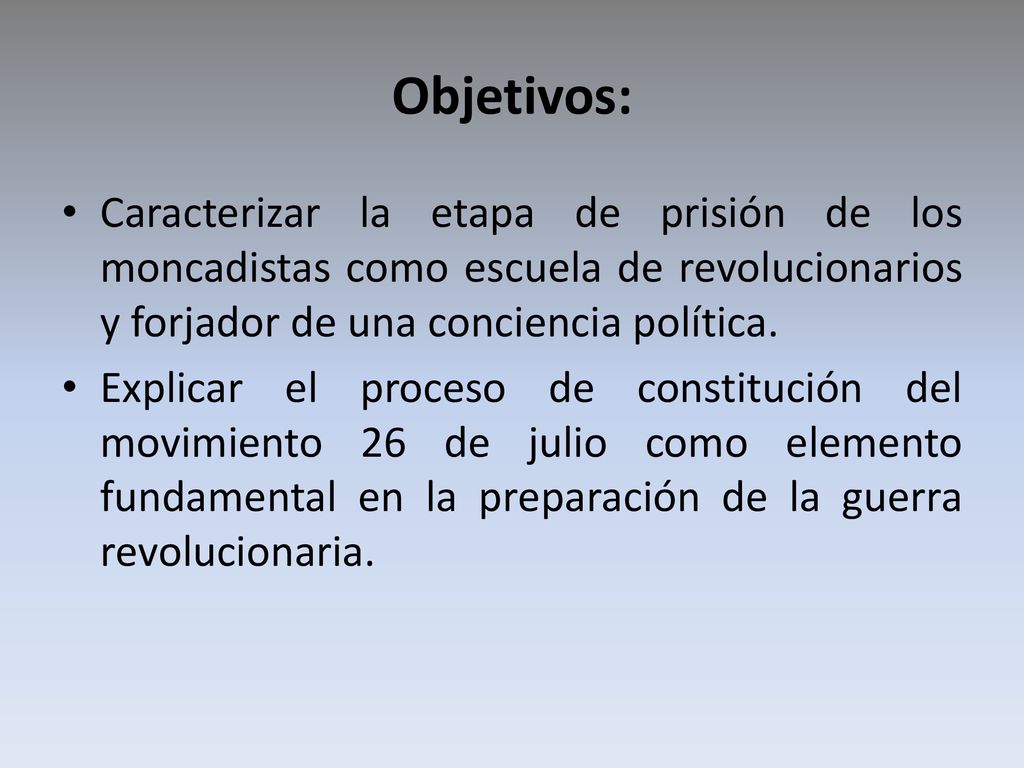 Objetivos:

• Caracterizar la etapa de prisión de los moncadistas como escuela de revolucionarios y forjador de una conciencia política.

• Explicar el proceso de constitución del movimiento 26 de julio como elemento fundamental en la preparación de la guerra revolucionaria.